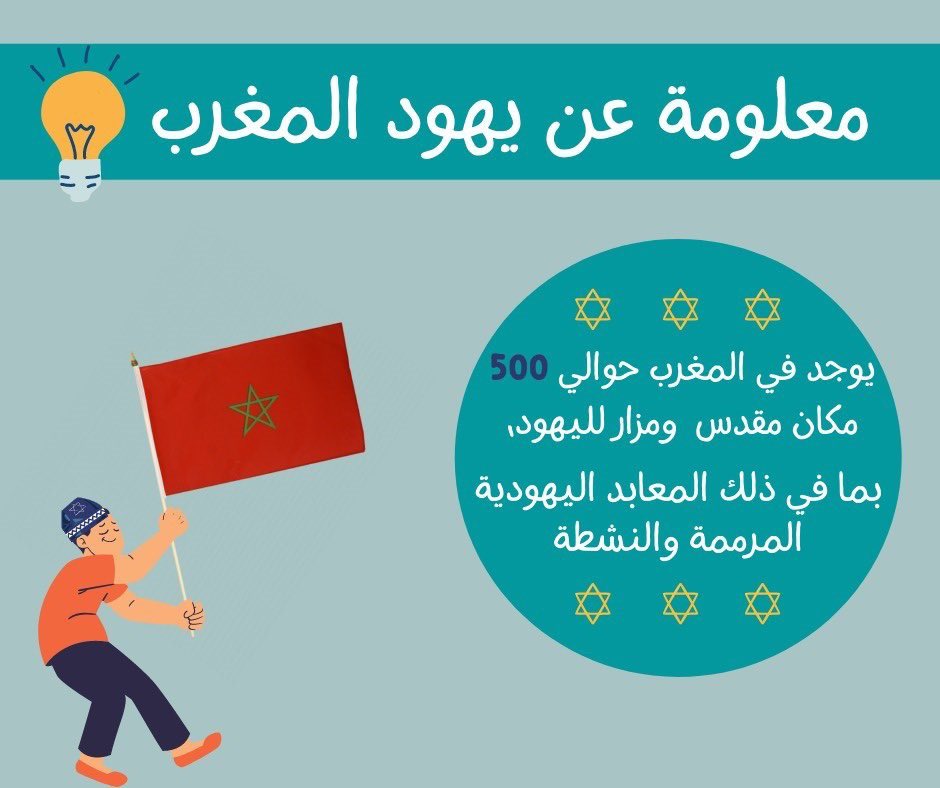 معلومة عن يهود المغرب

يوجد في المغرب حوالي 500 مكان مقدس ومزار لليهود،

بما في ذلك المعابد اليهودية المرممة والنشطة